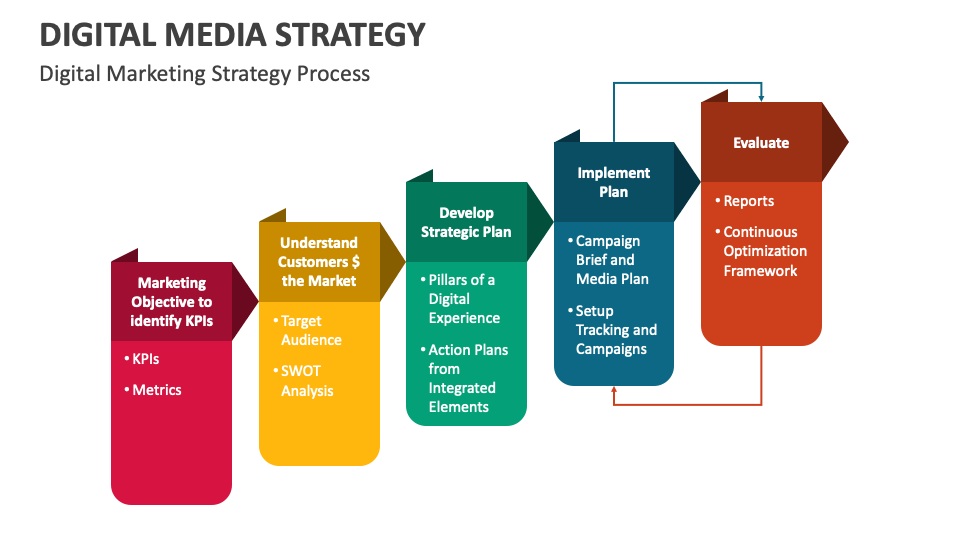 DIGITAL MEDIA STRATEGY

Digital Marketing Strategy Process

Marketing Objective to identify KPIs

• KPIs
• Metrics

Understand Customers $ the Market

• Target Audience
• SWOT Analysis

Develop Strategic Plan

• Pillars of a Digital Experience
• Action Plans from Integrated Elements

Implement Plan

• Campaign Brief and Media Plan
• Setup Tracking and Campaigns

Evaluate

• Reports
• Continuous Optimization Framework